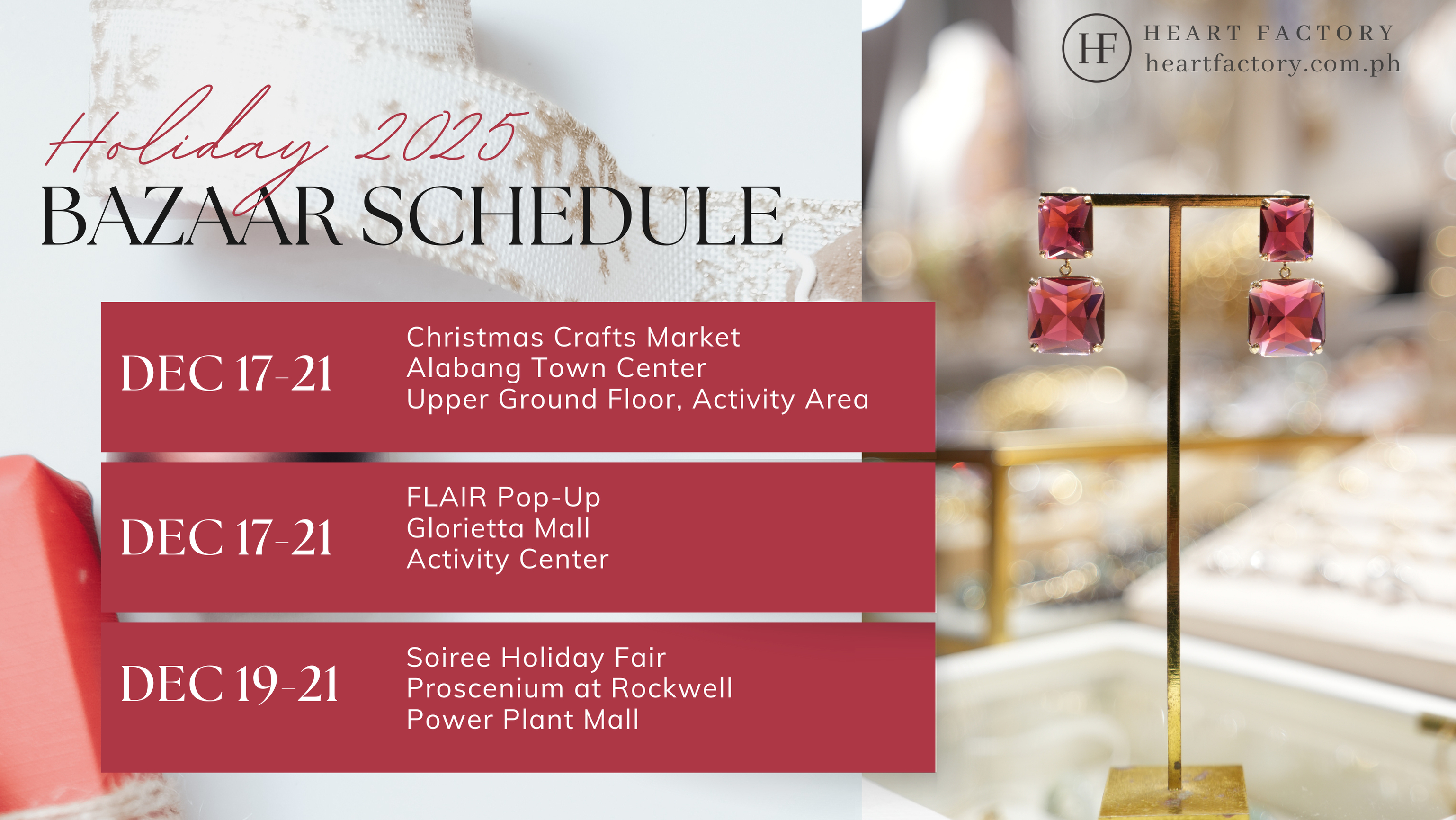 HF HEART FACTORY
heartfactory.com.ph

Holiday 2025
BAZAAR SCHEDULE

DEC 17-21
Christmas Crafts Market
Alabang Town Center
Upper Ground Floor, Activity Area

DEC 17-21
FLAIR Pop-Up
Glorietta Mall
Activity Center

DEC 19-21
Soiree Holiday Fair
Proscenium at Rockwell
Power Plant Mall